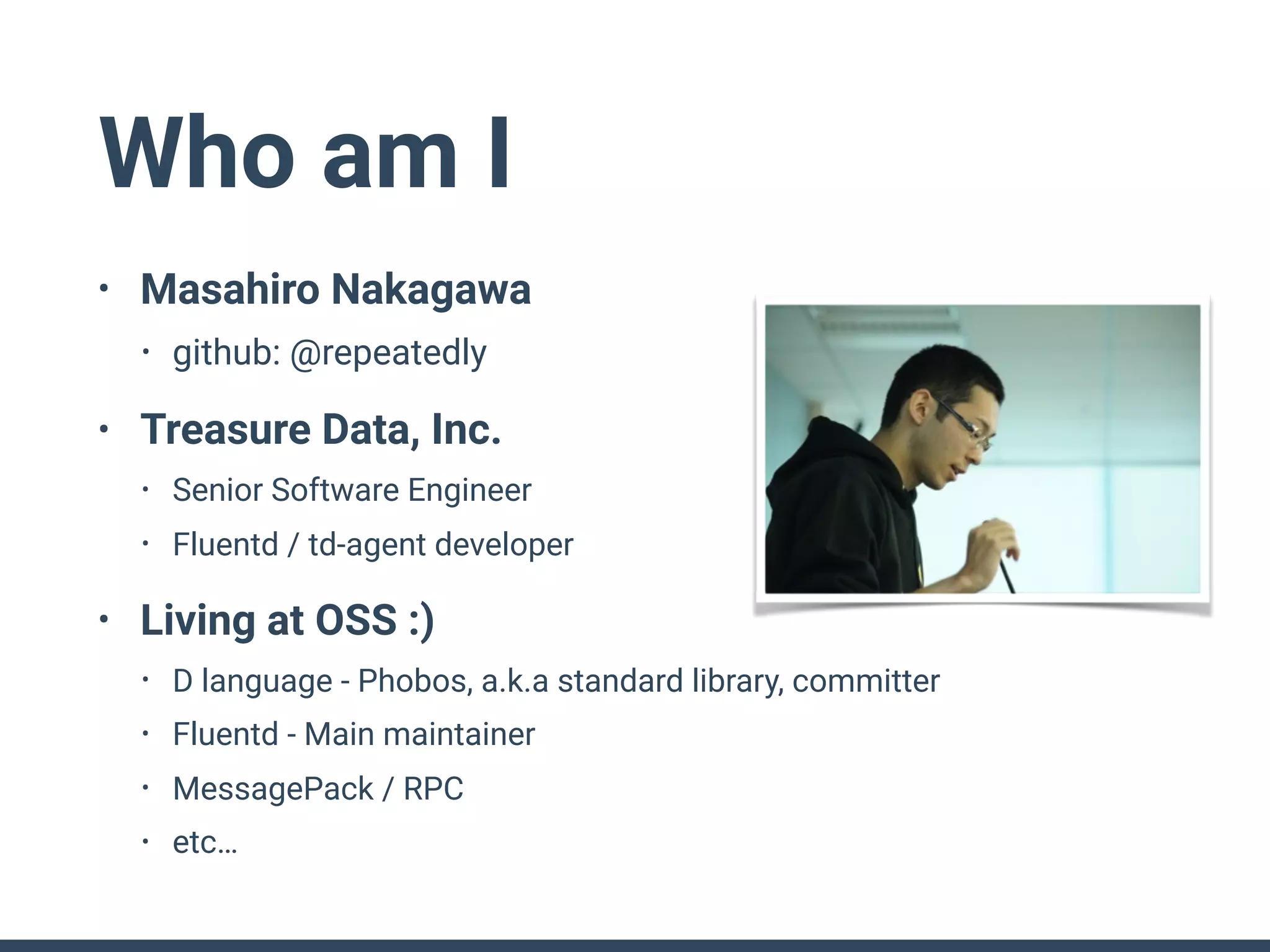 Who am I

• Masahiro Nakagawa
  • github: @repeatedly
• Treasure Data, Inc.
  • Senior Software Engineer
  • Fluentd / td-agent developer
• Living at OSS :)
  • D language - Phobos, a.k.a standard library, committer
  • Fluentd - Main maintainer
  • MessagePack / RPC
  • etc…